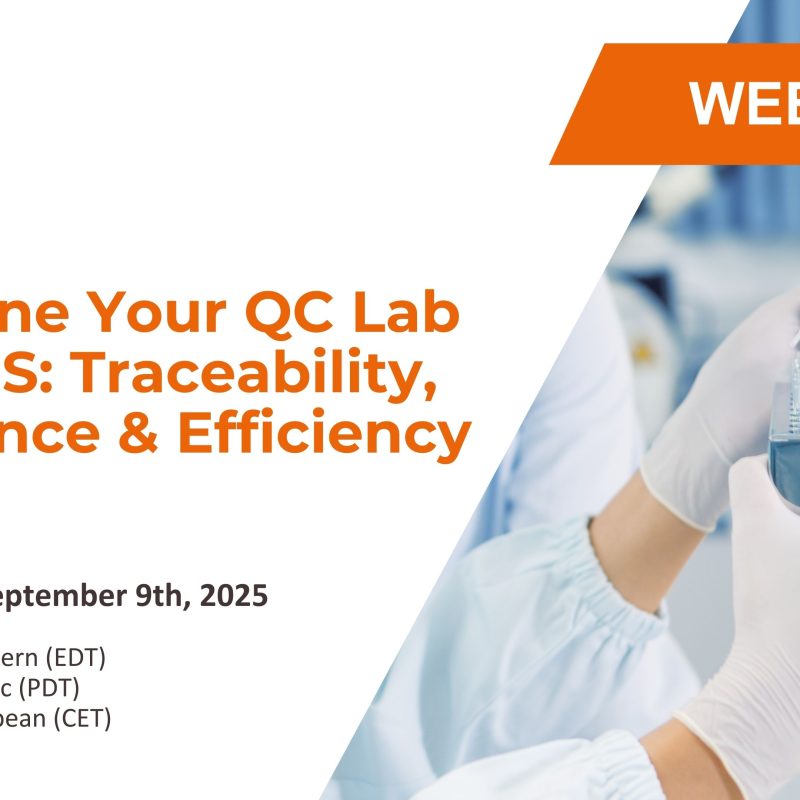 WEB

ne Your QC Lab
S: Traceability,
nce & Efficiency

eptember 9th, 2025

ern (EDT)
c (PDT)
pean (CET)